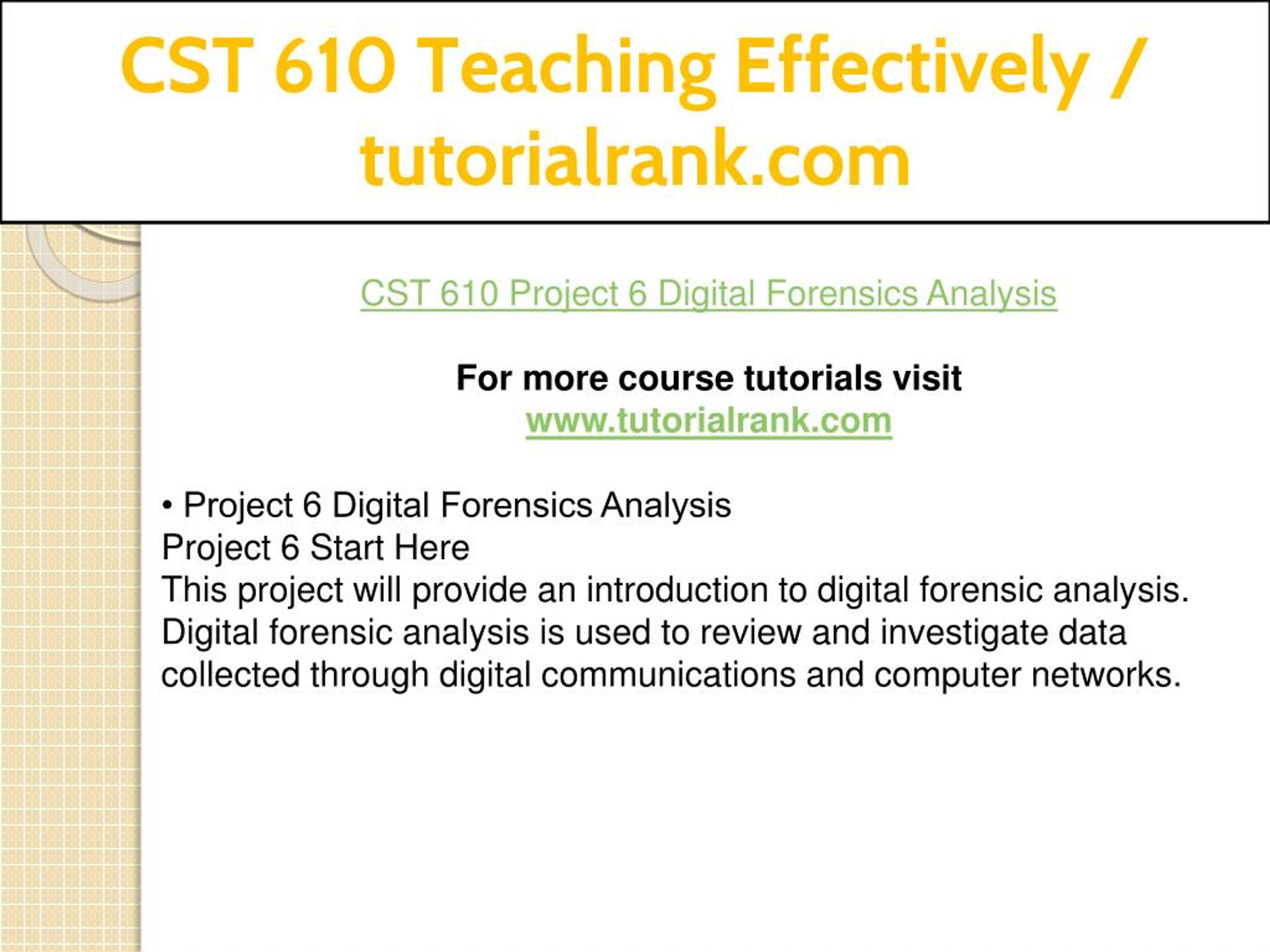 CST 610 Teaching Effectively / tutorialrank.com

CST 610 Project 6 Digital Forensics Analysis

For more course tutorials visit
www.tutorialrank.com

• Project 6 Digital Forensics Analysis
Project 6 Start Here
This project will provide an introduction to digital forensic analysis. Digital forensic analysis is used to review and investigate data collected through digital communications and computer networks.